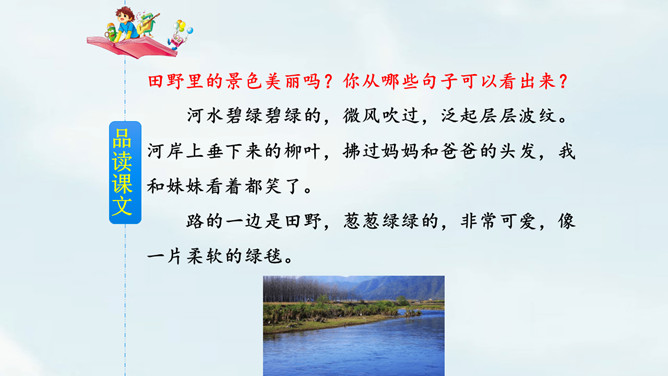 品读课文

田野里的景色美丽吗？你从哪些句子可以看出来？

河水碧绿碧绿的，微风吹过，泛起层层波纹。河岸上垂下来的柳叶，拂过妈妈和爸爸的头发，我和妹妹看着都笑了。

路的一边是田野，葱葱绿绿的，非常可爱，像一片柔软的绿毯。